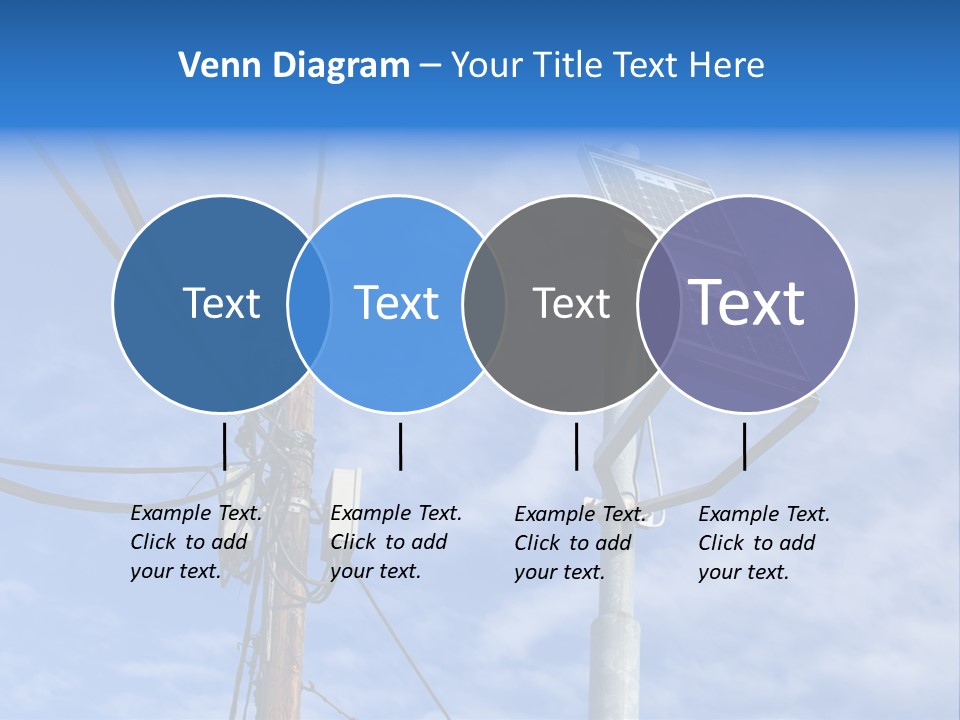 Venn Diagram – Your Title Text Here

Text

Text

Text

Text

Example Text. Click to add your text.

Example Text. Click to add your text.

Example Text. Click to add your text.

Example Text. Click to add your text.